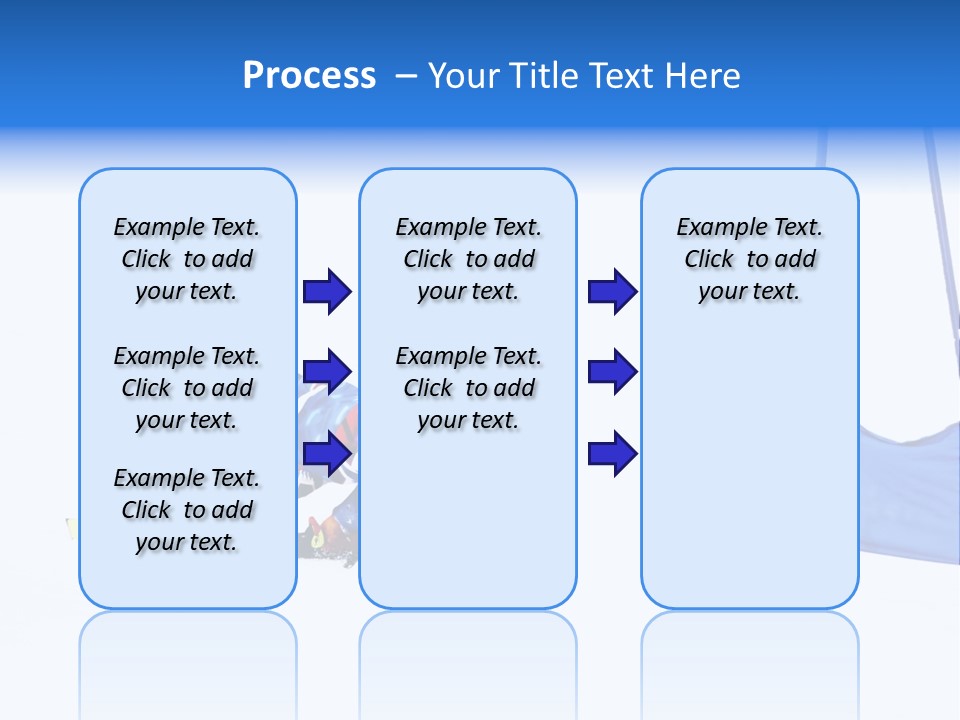 Process – Your Title Text Here

Example Text. Click to add your text.

Example Text. Click to add your text.

Example Text. Click to add your text.

Example Text. Click to add your text.

Example Text. Click to add your text.

Example Text. Click to add your text.